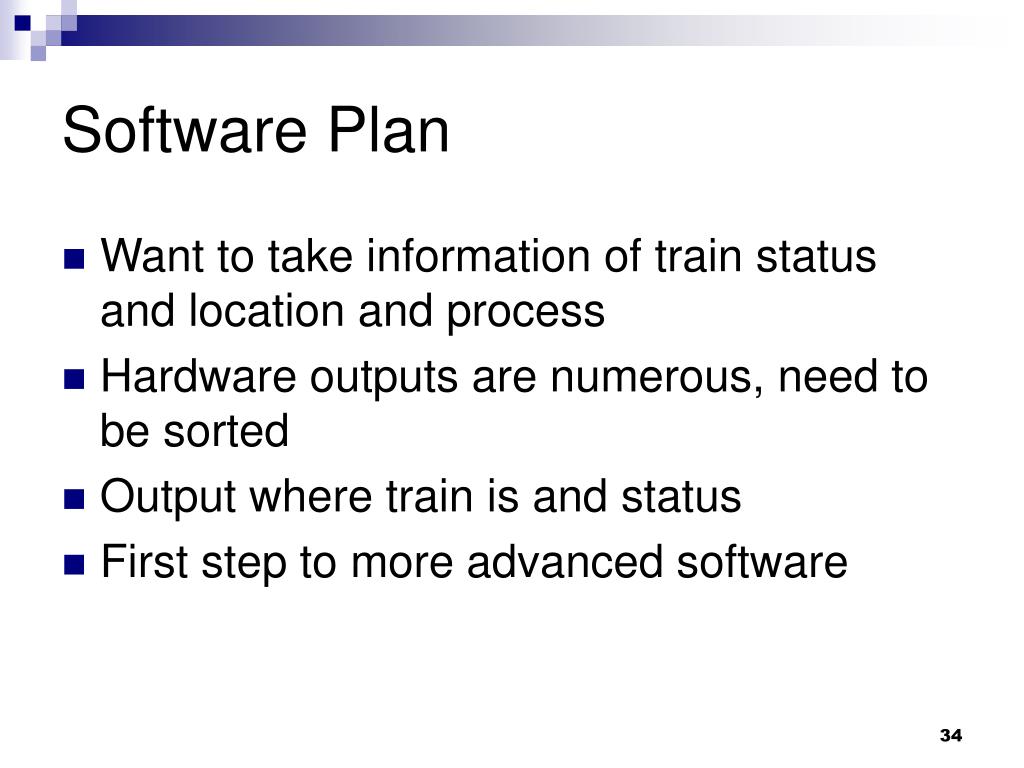 Software Plan

- Want to take information of train status and location and process
- Hardware outputs are numerous, need to be sorted
- Output where train is and status
- First step to more advanced software

34